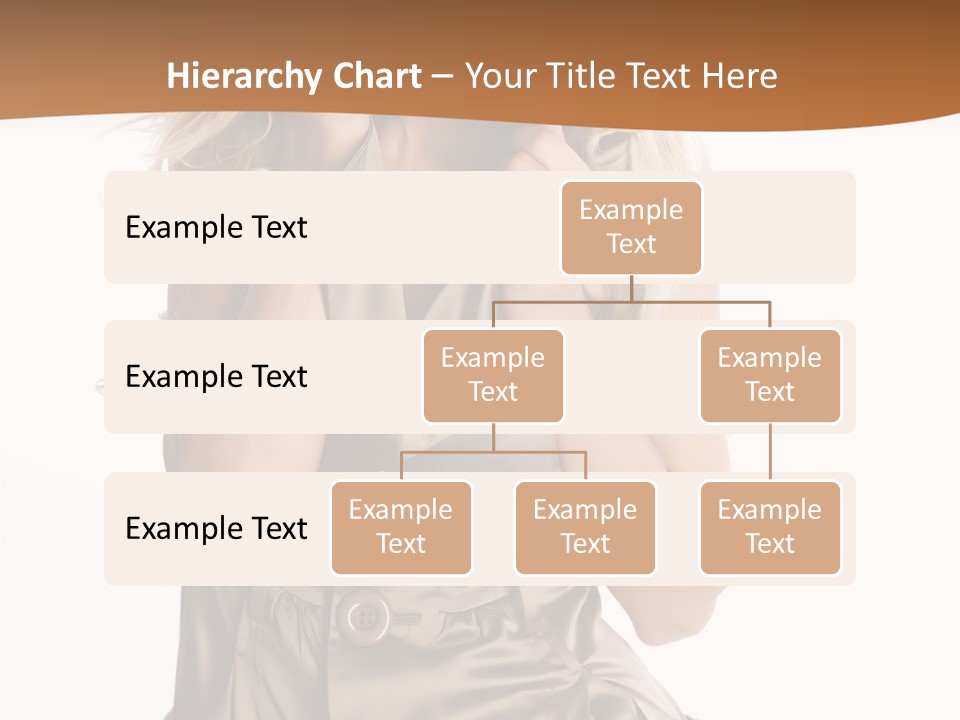 Hierarchy Chart – Your Title Text Here

Example Text

Example Text

Example Text

Example Text

Example Text

Example Text

Example Text

Example Text

Example Text